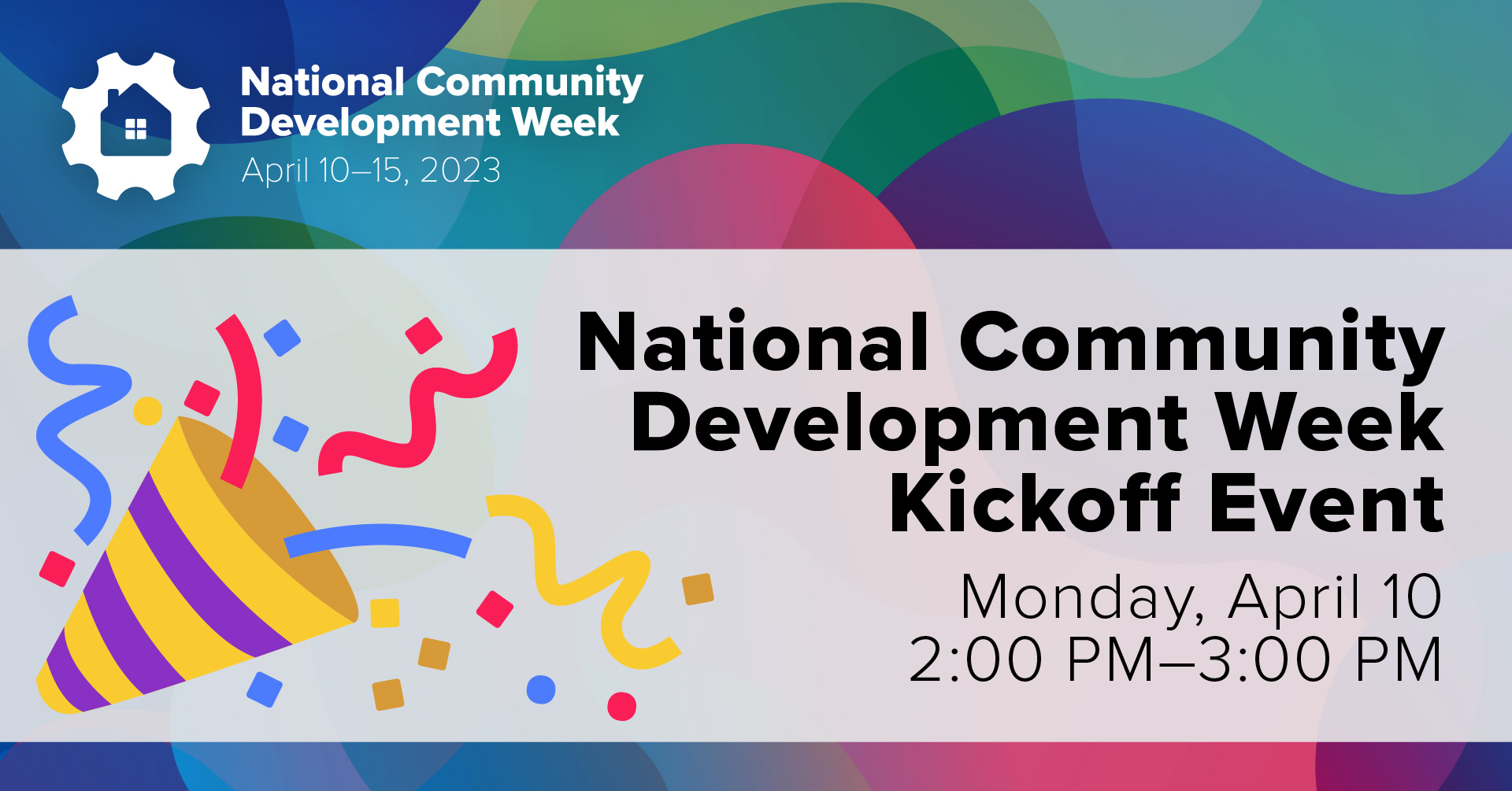 National Community Development Week
April 10–15, 2023

National Community Development Week Kickoff Event

Monday, April 10
2:00 PM–3:00 PM